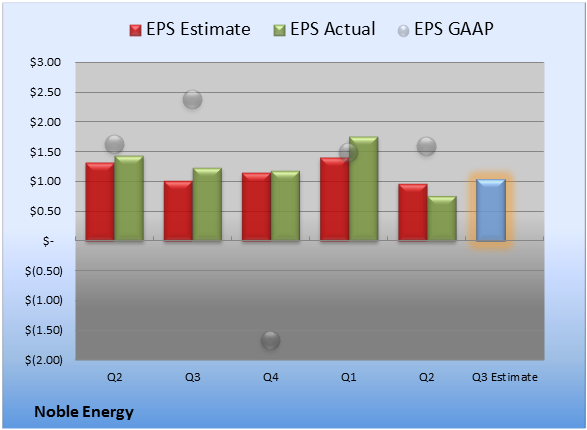 EPS Estimate EPS Actual EPS GAAP

$3.00
$2.50
$2.00
$1.50
$1.00
$0.50
$-
$(0.50)
$(1.00)
$(1.50)
$(2.00)

Q2 Q3 Q4 Q1 Q2 Q3 Estimate

Noble Energy